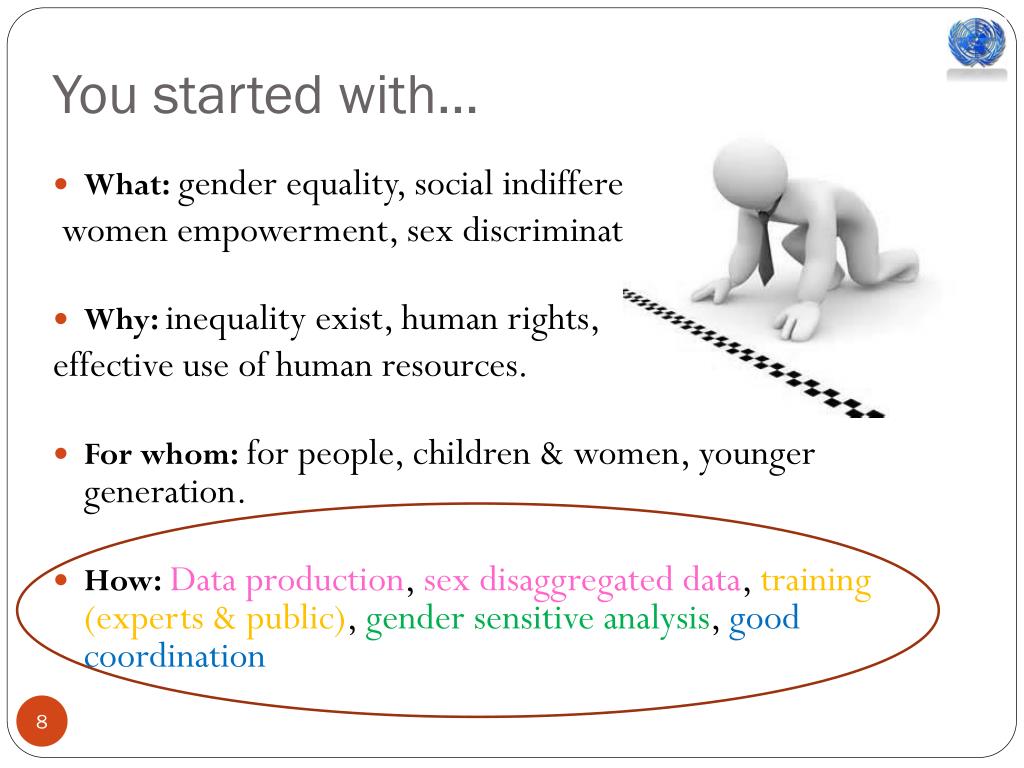 You started with…

What: gender equality, social indiffere women empowerment, sex discriminat

Why: inequality exist, human rights, effective use of human resources.

For whom: for people, children & women, younger generation.

How: Data production, sex disaggregated data, training (experts & public), gender sensitive analysis, good coordination

8